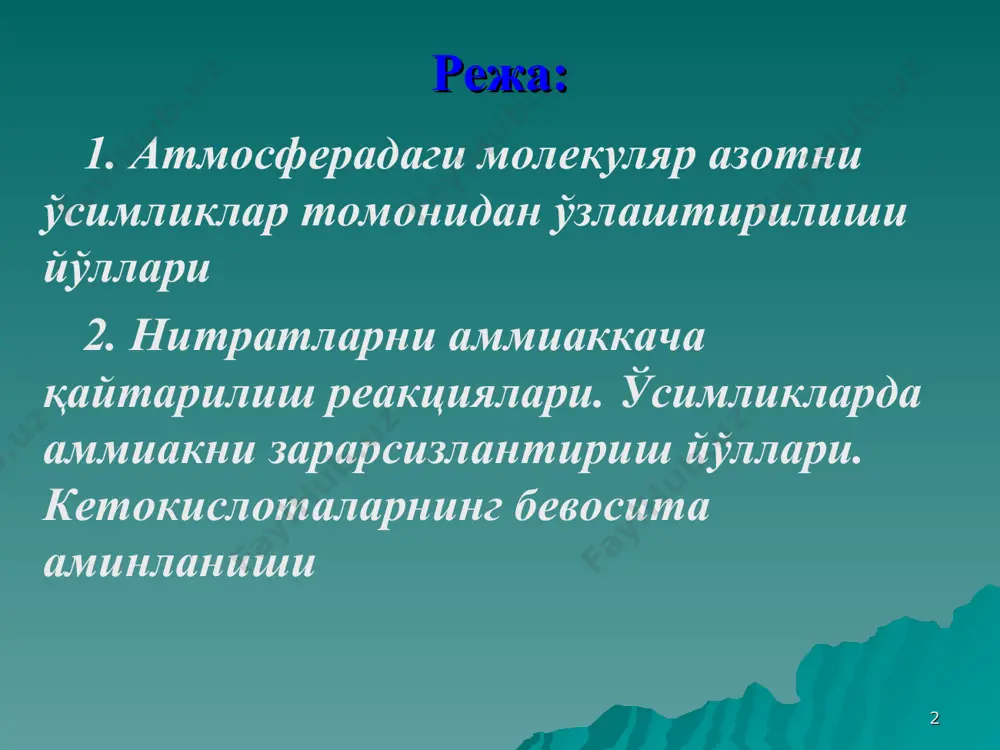 Режа:

1. Атмосферадаги молекуляр азотни ўсимликлар томонидан ўзлаштирилиши йўллари

2. Нитратларни аммиаккача қайтарилиш реакциялари. Ўсимликларда аммиакни зарарсизлантириш йўллари. Кетокислоталарнинг бевосита аминланиши

2